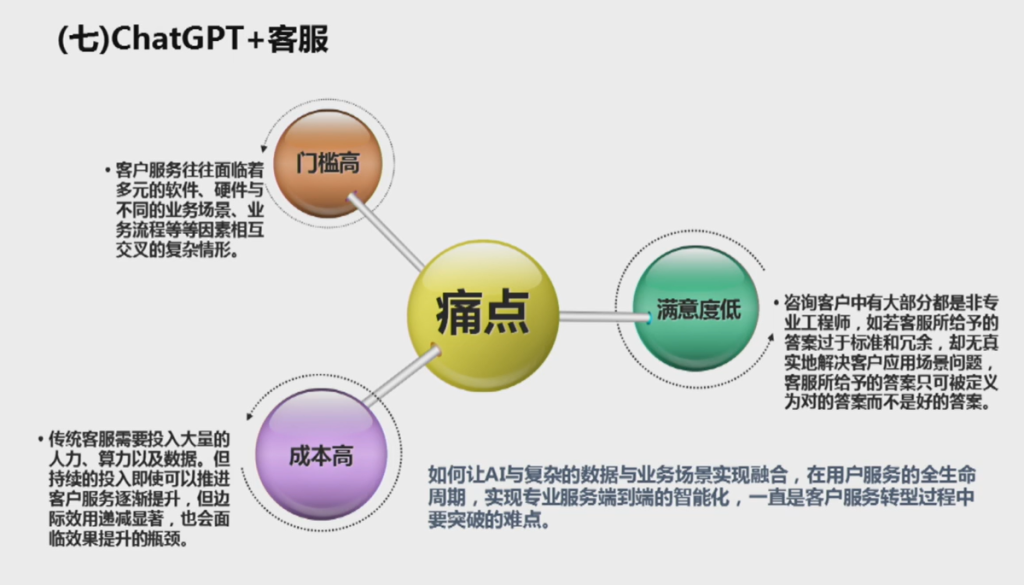 (七)ChatGPT+客服

门槛高

• 客户服务往往面临着多元的软件、硬件与不同的业务场景、业务流程等等因素相互交叉的复杂情形。

痛点

满意度低

• 咨询客户中有大部分都是非专业工程师，如若客服所给予的答案过于标准和冗余，却无真实地解决客户应用场景问题，客服所给予的答案只可被定义为对的答案而不是好的答案。

成本高

• 传统客服需要投入大量的人力、算力以及数据。但持续的投入即使可以推进客户服务逐渐提升，但边际效用递减显著，也会面临效果提升的瓶颈。

如何让AI与复杂的数据与业务场景实现融合，在用户服务的全生命周期，实现专业服务端到端的智能化，一直是客户服务转型过程中要突破的难点。